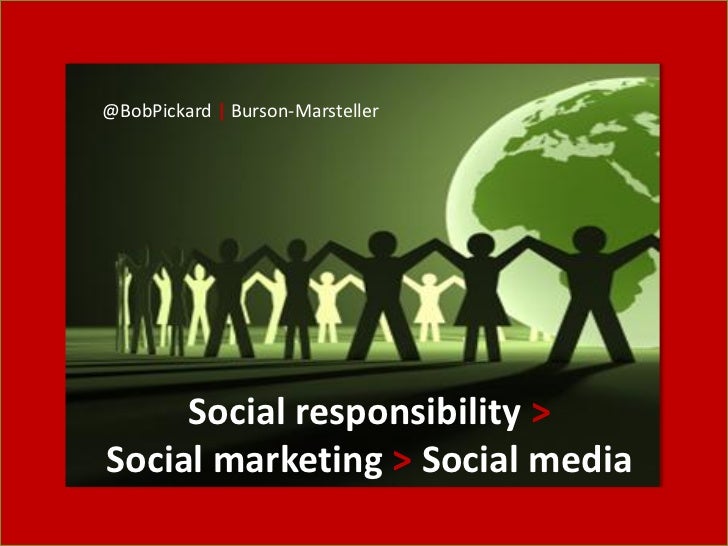 @BobPickard | Burson-Marsteller

Social responsibility >
Social marketing > Social media